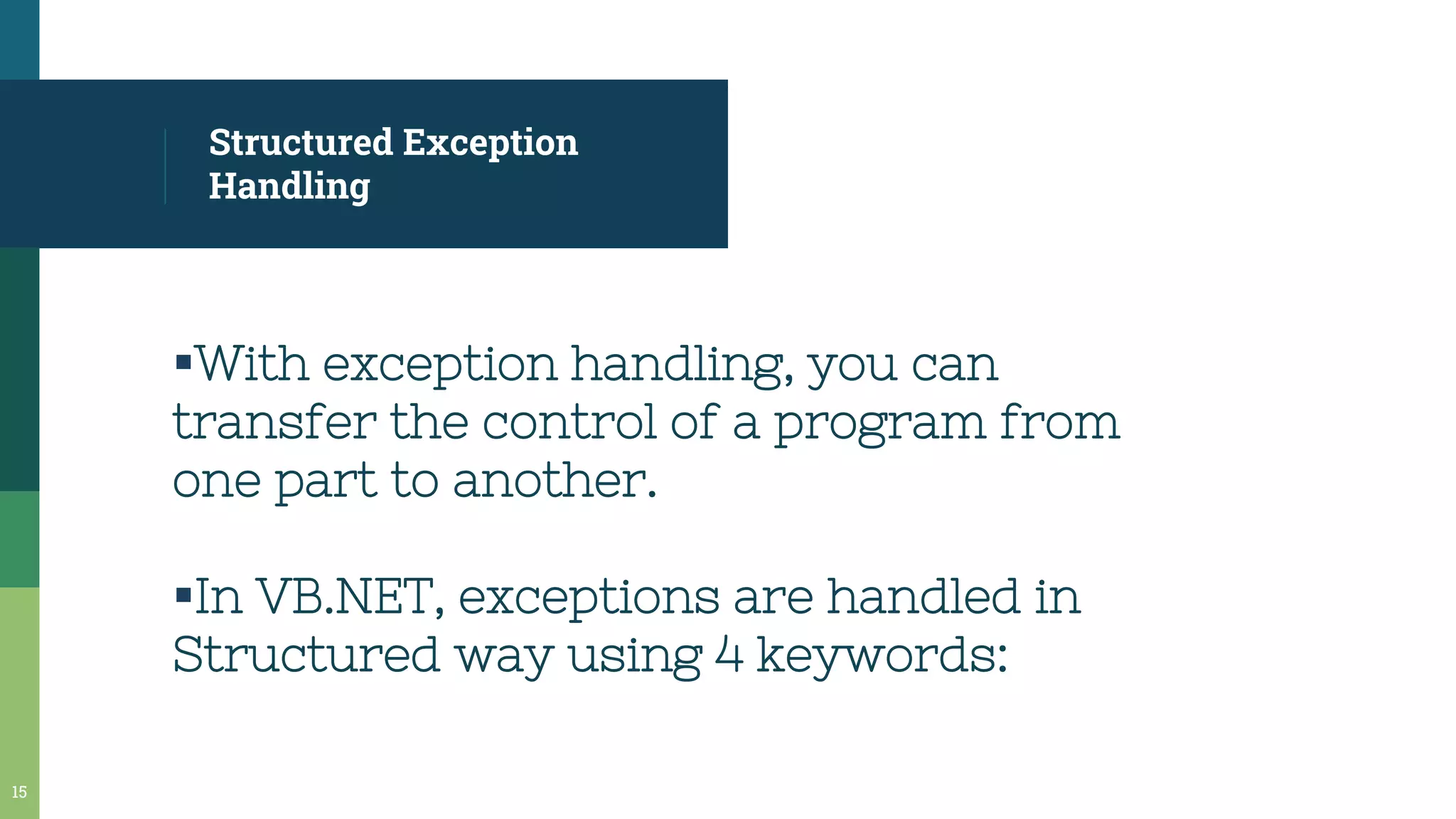 Structured Exception Handling

▪With exception handling, you can transfer the control of a program from one part to another.

▪In VB.NET, exceptions are handled in Structured way using 4 keywords:

15